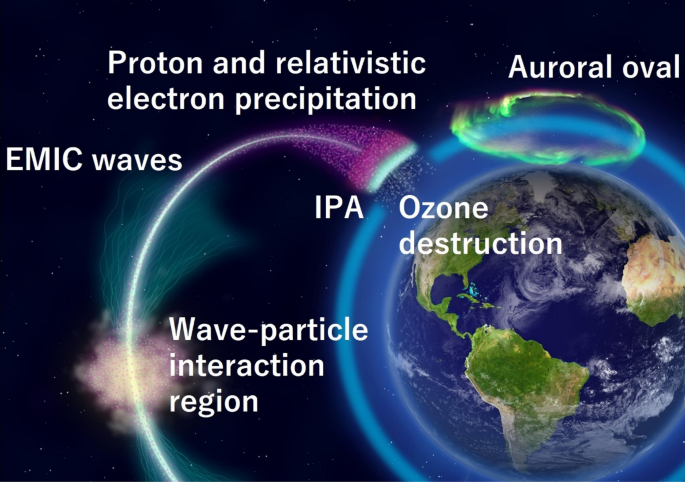 Proton and relativistic electron precipitation

Auroral oval

EMIC waves

IPA

Ozone destruction

Wave-particle interaction region